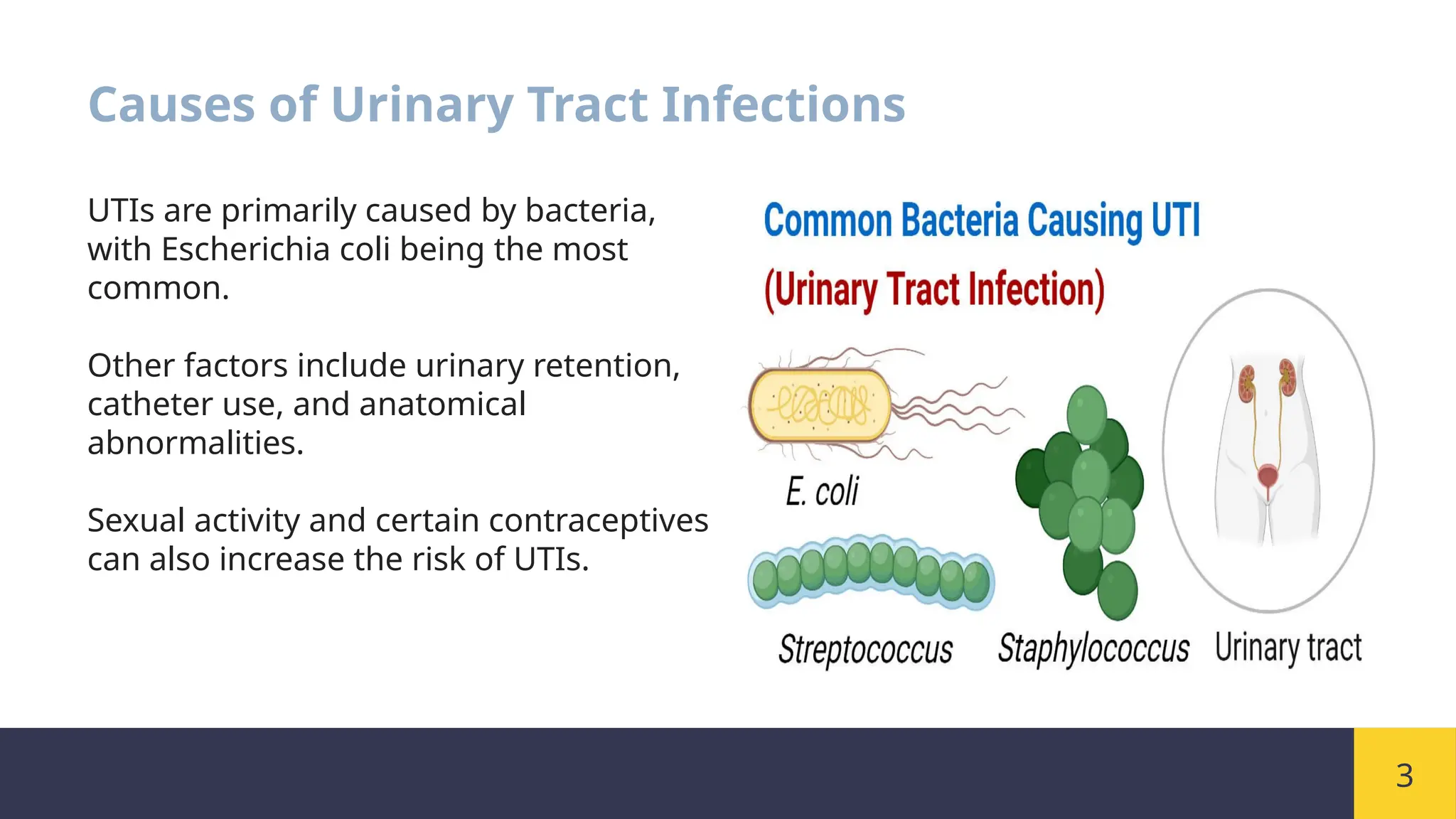 Causes of Urinary Tract Infections

UTIs are primarily caused by bacteria, with Escherichia coli being the most common.

Other factors include urinary retention, catheter use, and anatomical abnormalities.

Sexual activity and certain contraceptives can also increase the risk of UTIs.

Common Bacteria Causing UTI
(Urinary Tract Infection)

E. coli

Streptococcus

Staphylococcus

Urinary tract

3